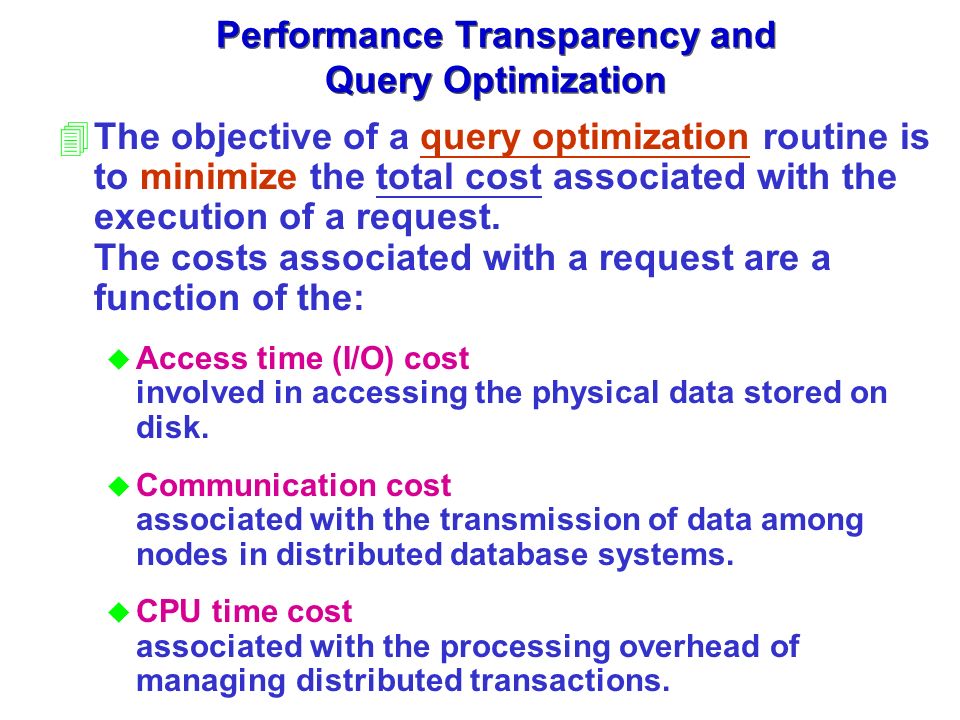 Performance Transparency and Query Optimization

The objective of a query optimization routine is to minimize the total cost associated with the execution of a request.
The costs associated with a request are a function of the:

Access time (I/O) cost
involved in accessing the physical data stored on disk.

Communication cost
associated with the transmission of data among nodes in distributed database systems.

CPU time cost
associated with the processing overhead of managing distributed transactions.